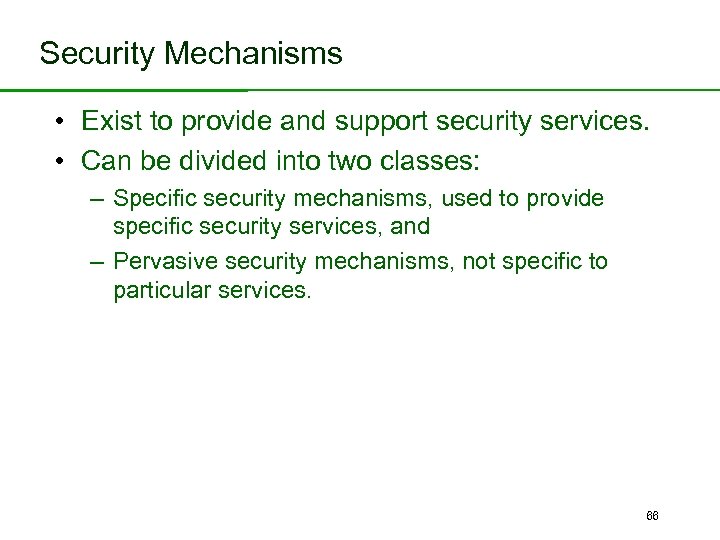 Security Mechanisms

• Exist to provide and support security services.
• Can be divided into two classes:
– Specific security mechanisms, used to provide specific security services, and
– Pervasive security mechanisms, not specific to particular services.

66